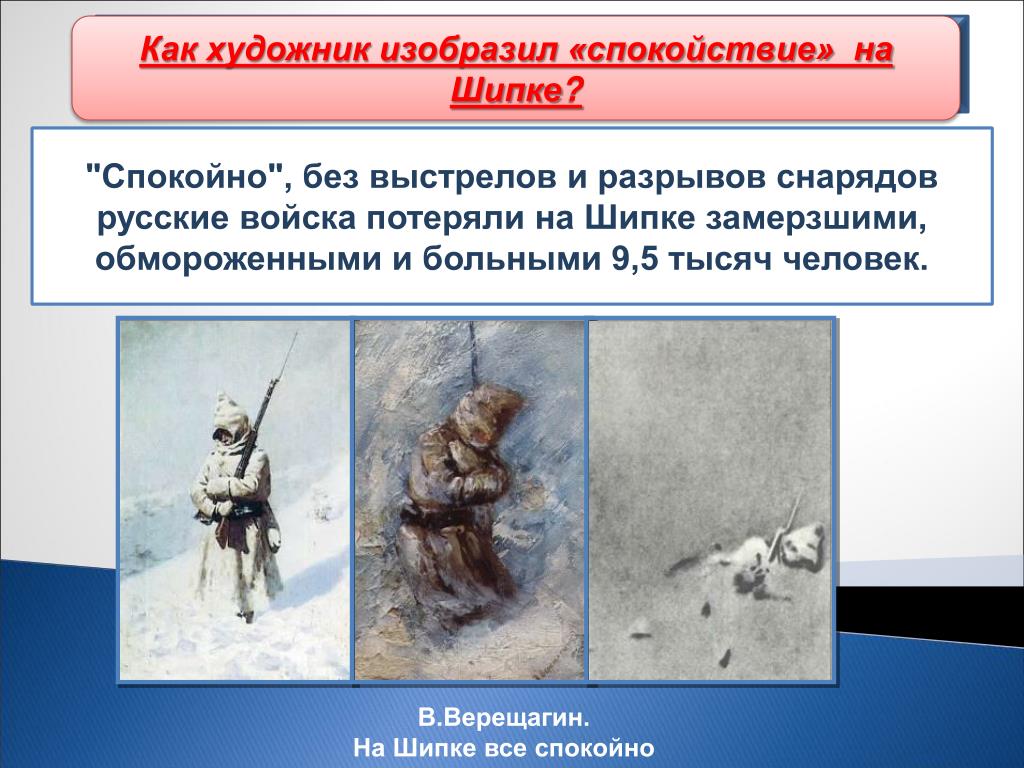 Как художник изобразил «спокойствие» на Шипке?

"Спокойно", без выстрелов и разрывов снарядов русские войска потеряли на Шипке замерзшими, обмороженными и больными 9,5 тысяч человек.

В.Верещагин.
На Шипке все спокойно